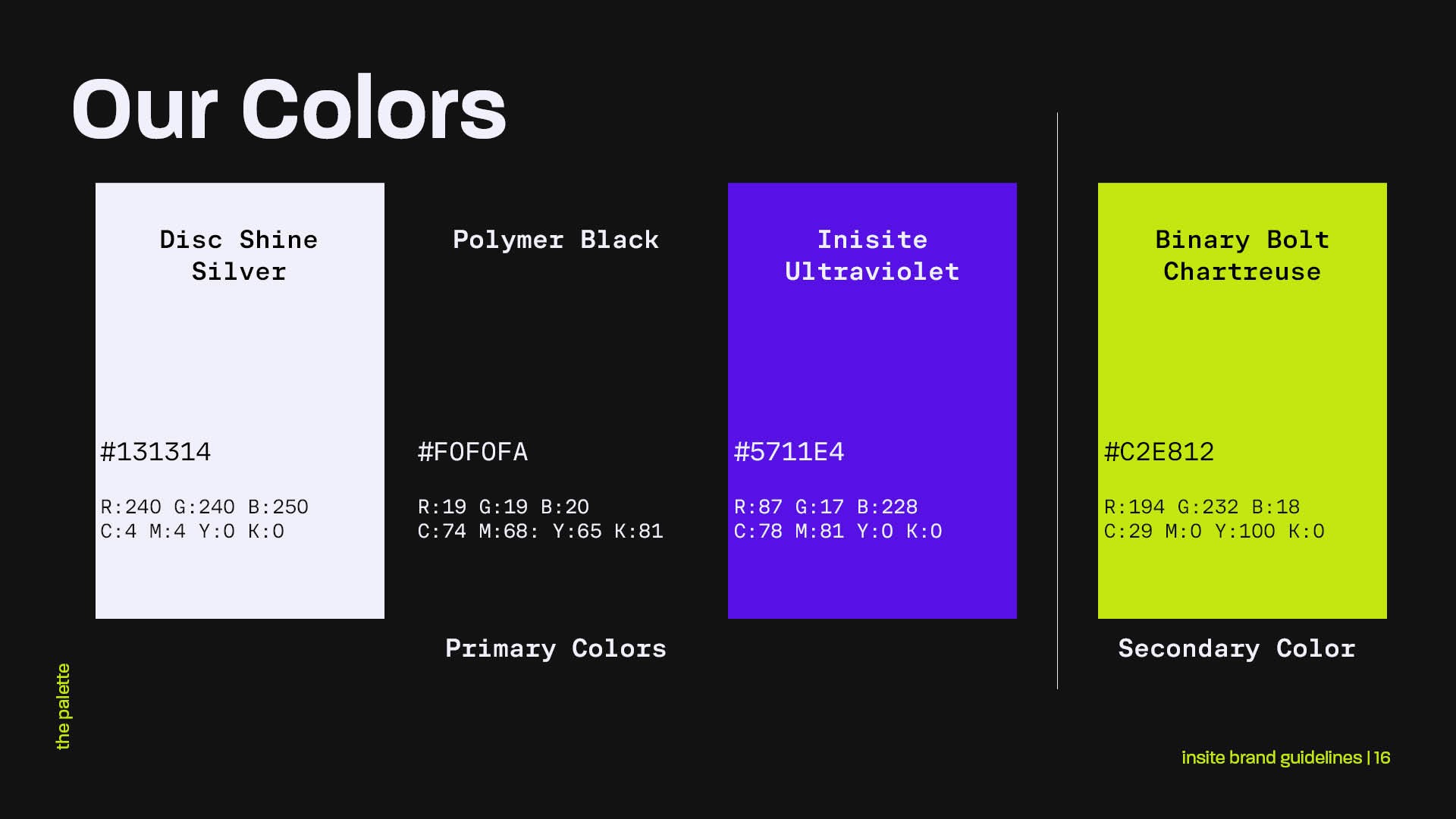 Our Colors

Disc Shine Silver

#131314

R:240 G:240 B:250
C:4 M:4 Y:0 K:0

Polymer Black

#F0F0FA

R:19 G:19 B:20
C:74 M:68: Y:65 K:81

Inisite Ultraviolet

#5711E4

R:87 G:17 B:228
C:78 M:81 Y:0 K:0

Primary Colors

Binary Bolt Chartreuse

#C2E812

R:194 G:232 B:18
C:29 M:0 Y:100 K:0

Secondary Color

the palette

insite brand guidelines | 16